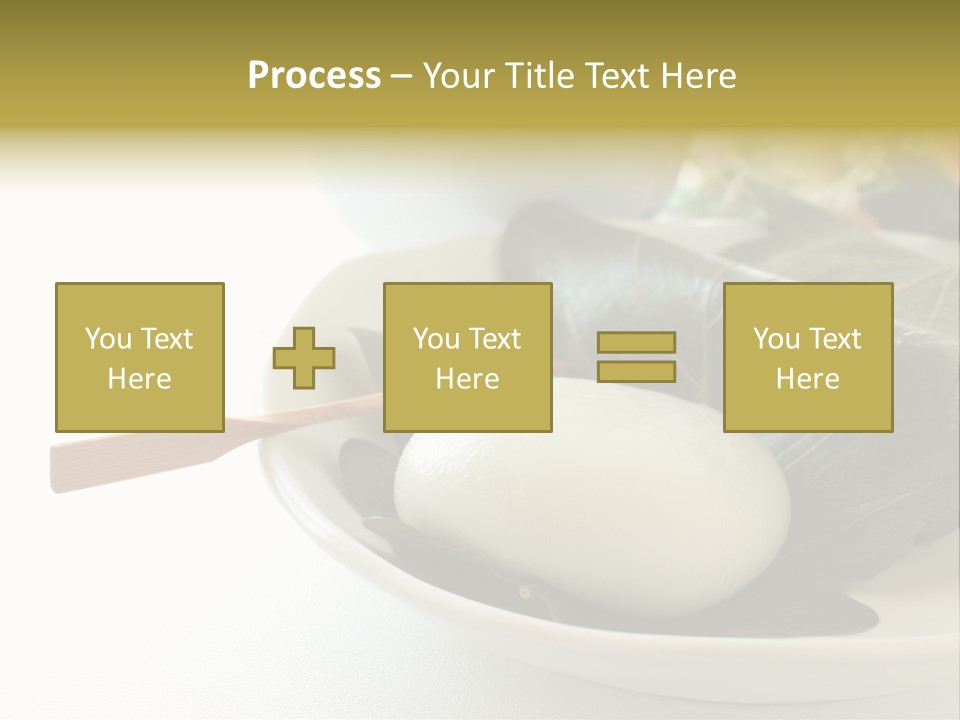 Process – Your Title Text Here

You Text Here

You Text Here

You Text Here